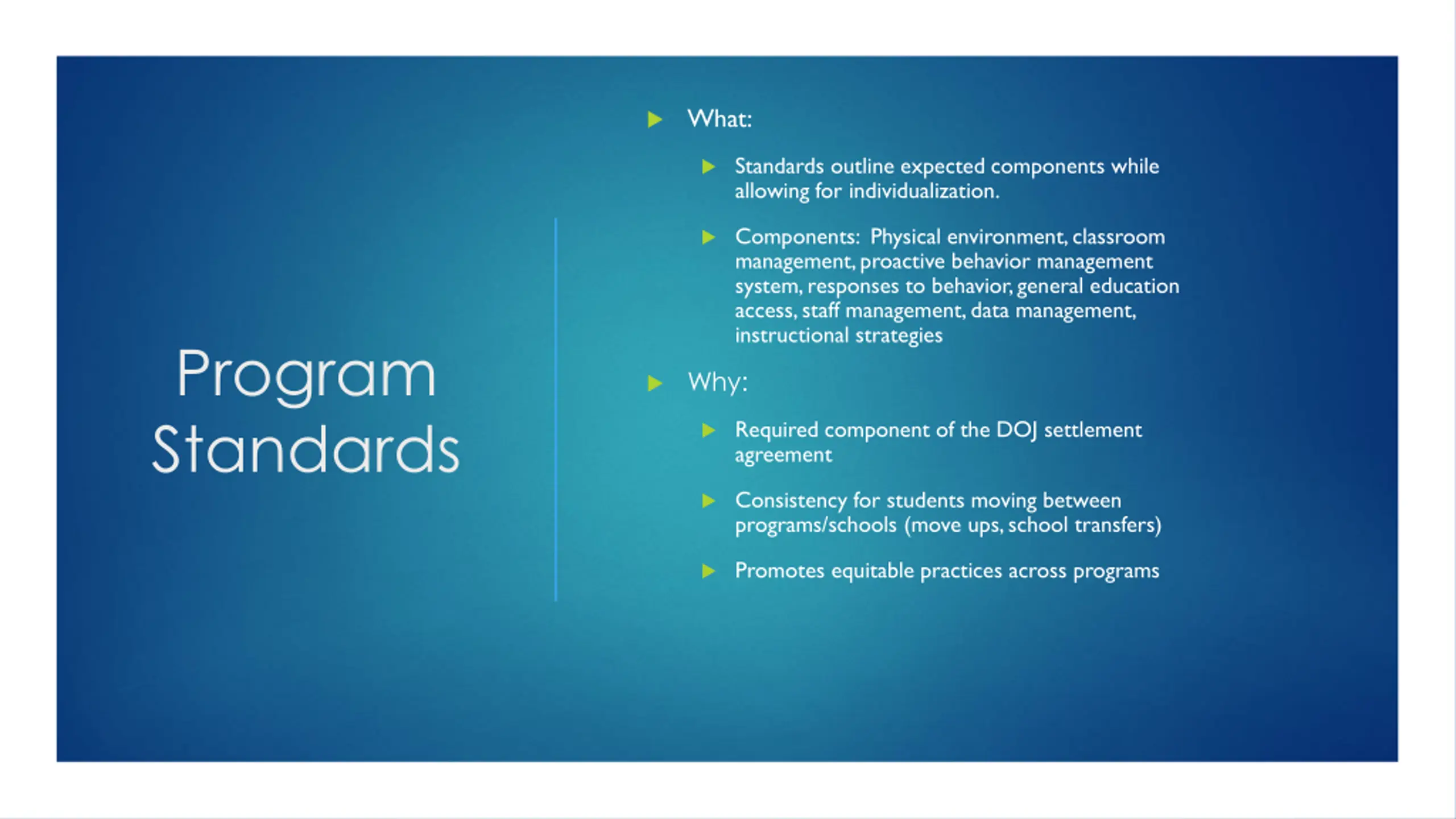 Program Standards

What:

Standards outline expected components while allowing for individualization.

Components: Physical environment, classroom management, proactive behavior management system, responses to behavior, general education access, staff management, data management, instructional strategies

Why:

Required component of the DOJ settlement agreement

Consistency for students moving between programs/schools (move ups, school transfers)

Promotes equitable practices across programs